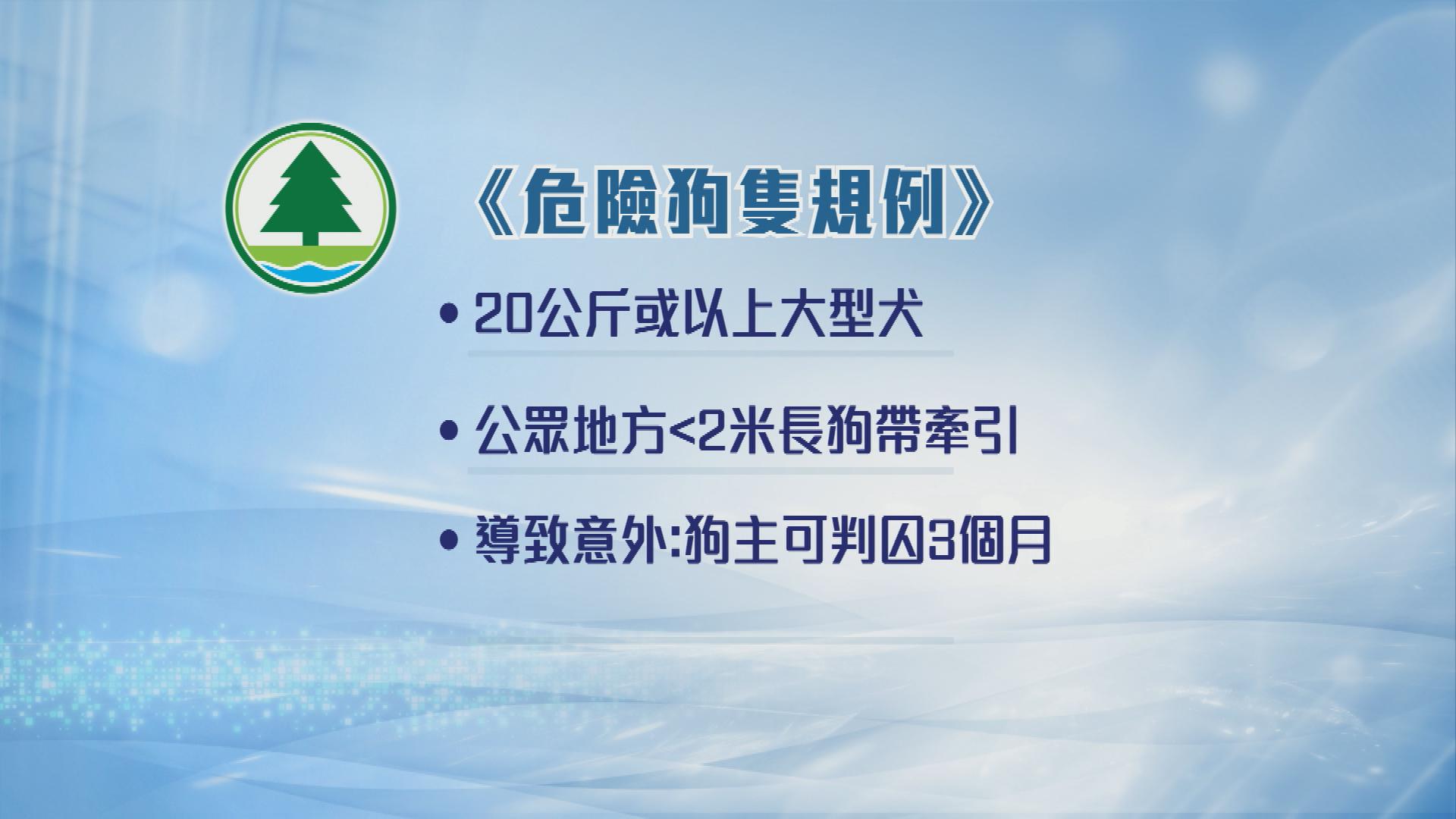 《危險狗隻規例》

• 20公斤或以上大型犬

• 公眾地方<2米長狗帶牽引

• 導致意外:狗主可判囚3個月